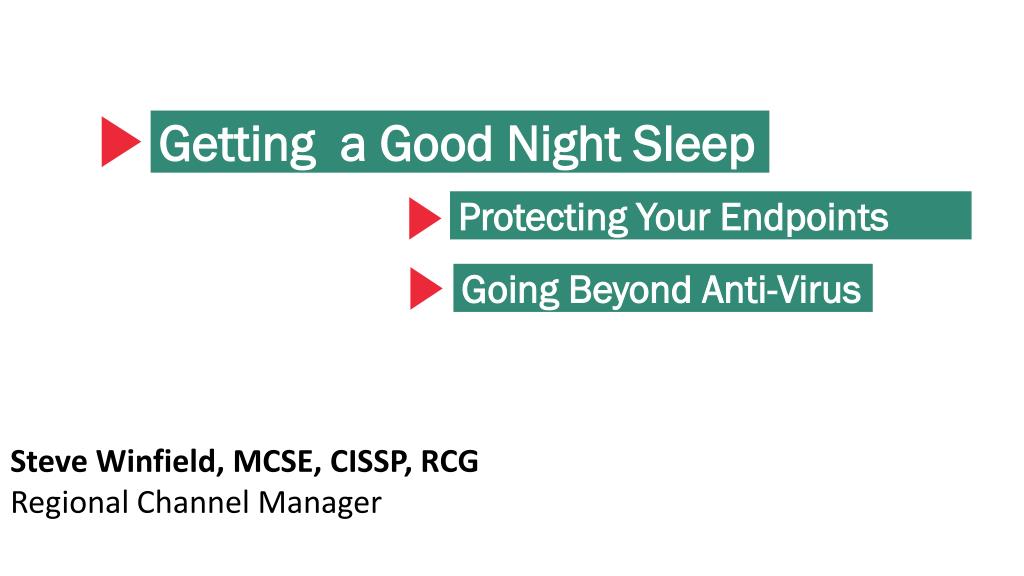 Getting  a Good Night Sleep

Protecting Your Endpoints

Going Beyond Anti-Virus

Steve Winfield, MCSE, CISSP, RCG
Regional Channel Manager